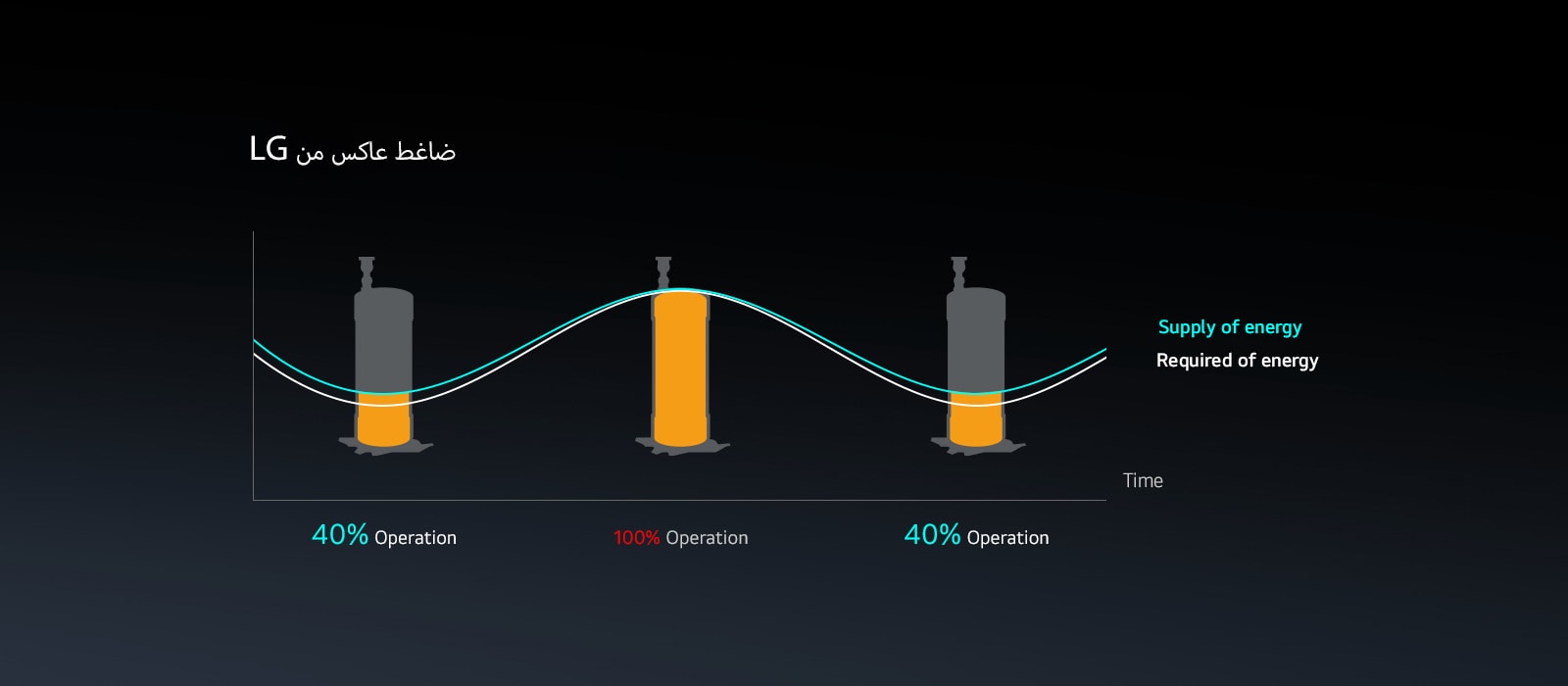 ضاغط عاكس من LG

Supply of energy
Required of energy

Time

40% Operation
100% Operation
40% Operation